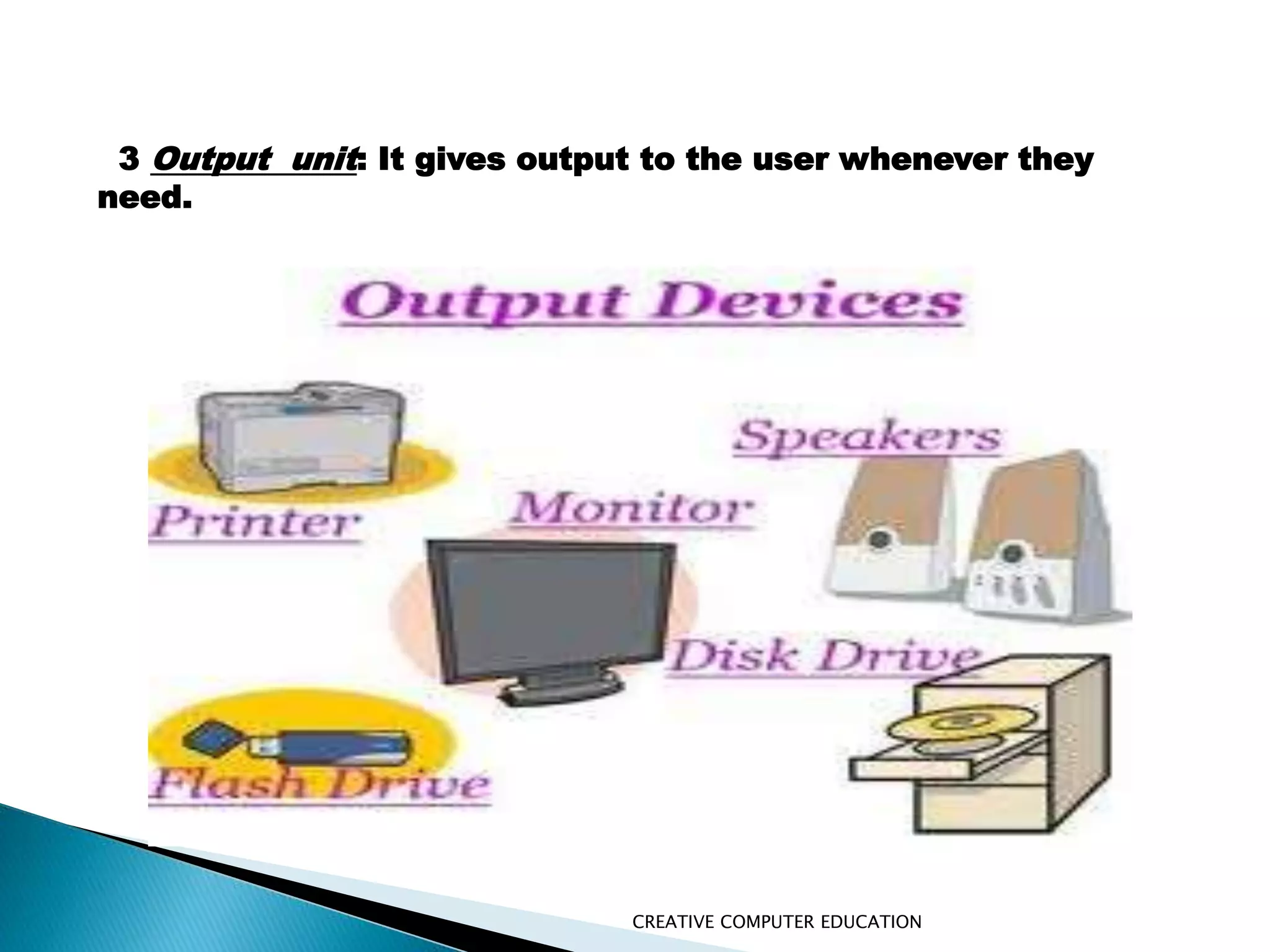 3 Output unit: It gives output to the user whenever they need.

Output Devices

Printer

Speakers

Monitor

Disk Drive

Flash Drive

CREATIVE COMPUTER EDUCATION